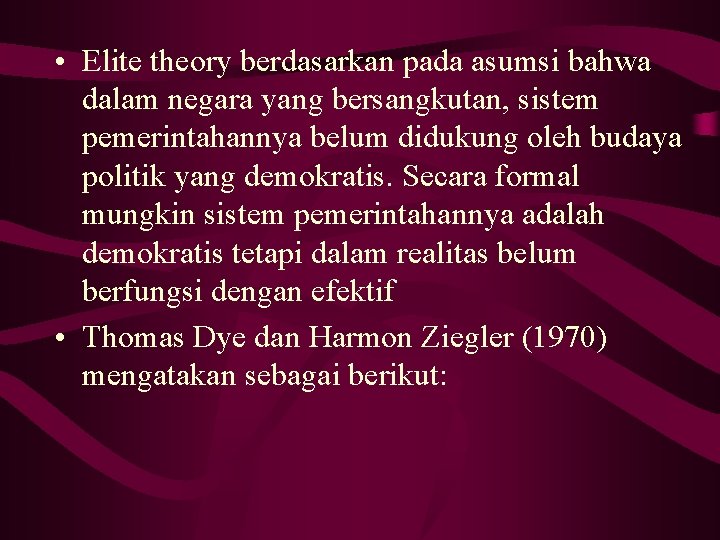 • Elite theory berdasarkan pada asumsi bahwa dalam negara yang bersangkutan, sistem pemerintahannya belum didukung oleh budaya politik yang demokratis. Secara formal mungkin sistem pemerintahannya adalah demokratis tetapi dalam realitas belum berfungsi dengan efektif

• Thomas Dye dan Harmon Ziegler (1970) mengatakan sebagai berikut: